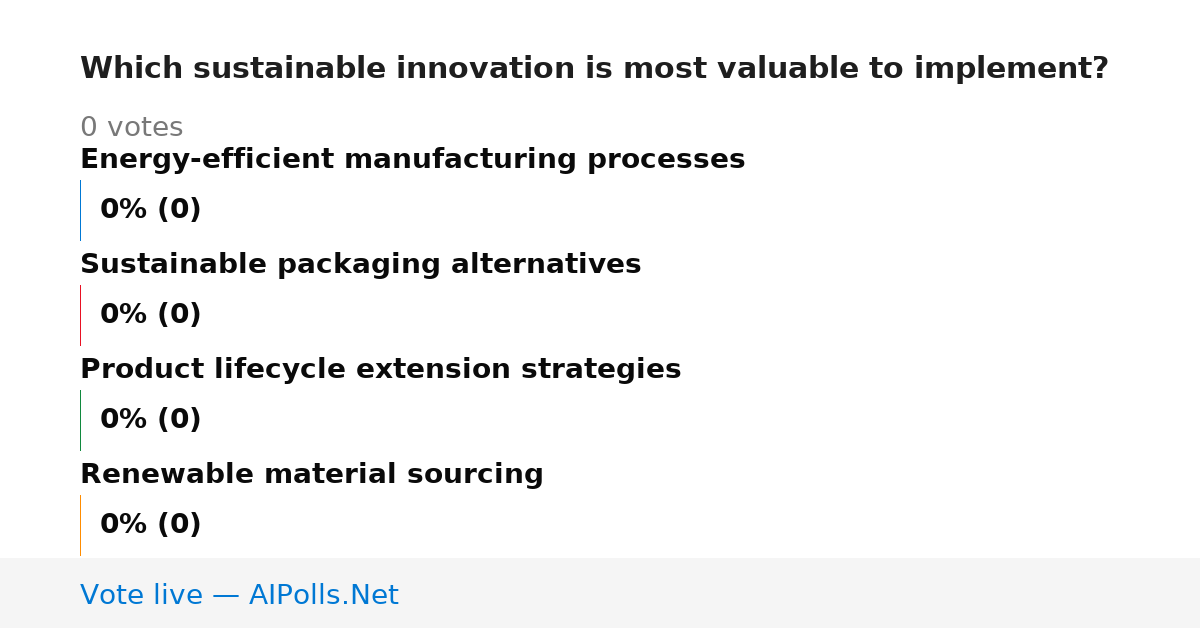 Which sustainable innovation is most valuable to implement?

0 votes

Energy-efficient manufacturing processes

0% (0)

Sustainable packaging alternatives

0% (0)

Product lifecycle extension strategies

0% (0)

Renewable material sourcing

0% (0)

Vote live — AIPolls.Net